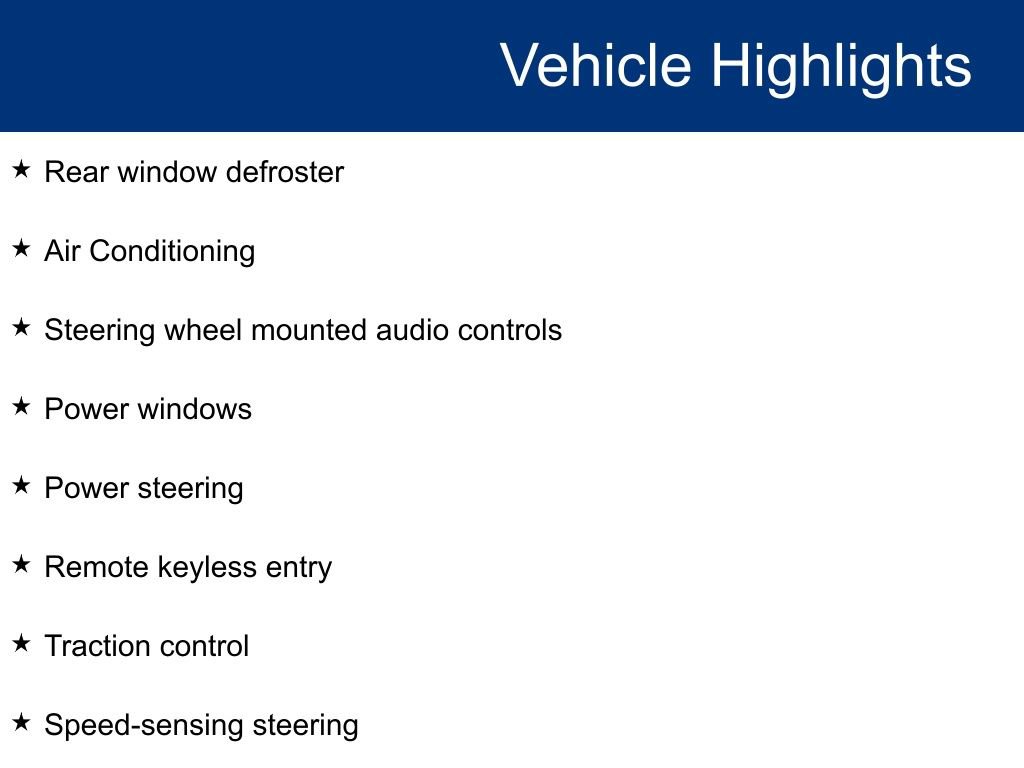 Vehicle Highlights

★ Rear window defroster

★ Air Conditioning

★ Steering wheel mounted audio controls

★ Power windows

★ Power steering

★ Remote keyless entry

★ Traction control

★ Speed-sensing steering